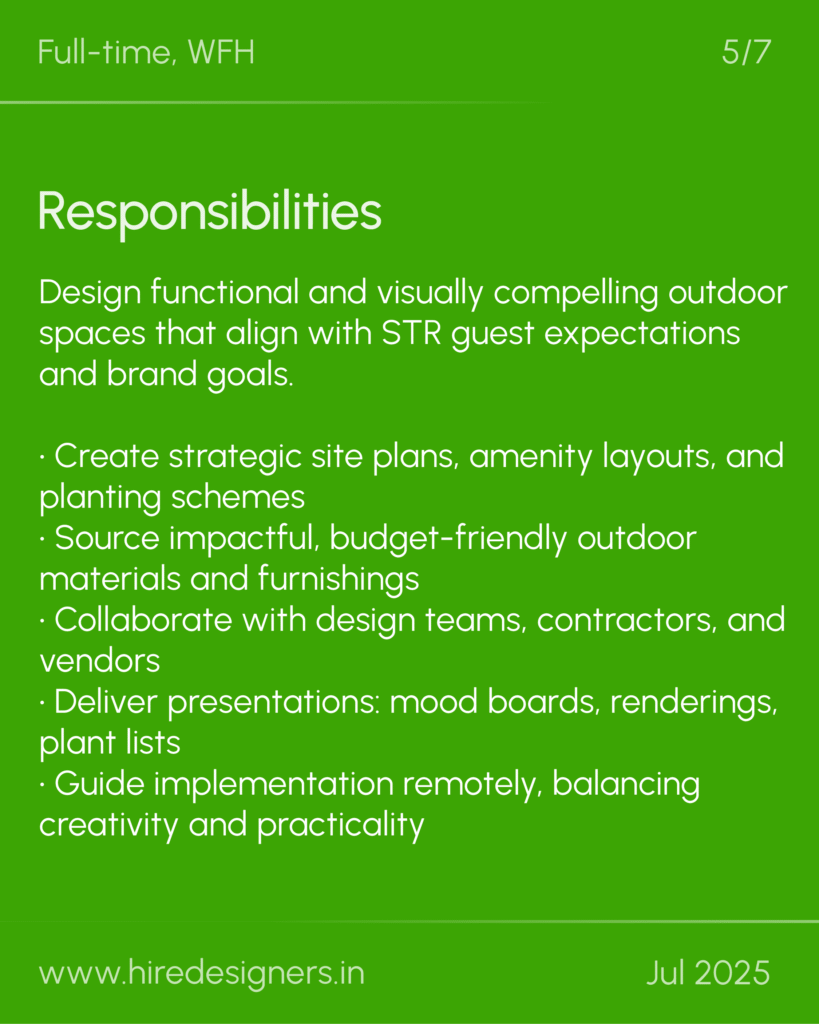 Full-time, WFH

5/7

Responsibilities

Design functional and visually compelling outdoor spaces that align with STR guest expectations and brand goals.

· Create strategic site plans, amenity layouts, and planting schemes
· Source impactful, budget-friendly outdoor materials and furnishings
· Collaborate with design teams, contractors, and vendors
· Deliver presentations: mood boards, renderings, plant lists
· Guide implementation remotely, balancing creativity and practicality

www.hiredesigners.in

Jul 2025